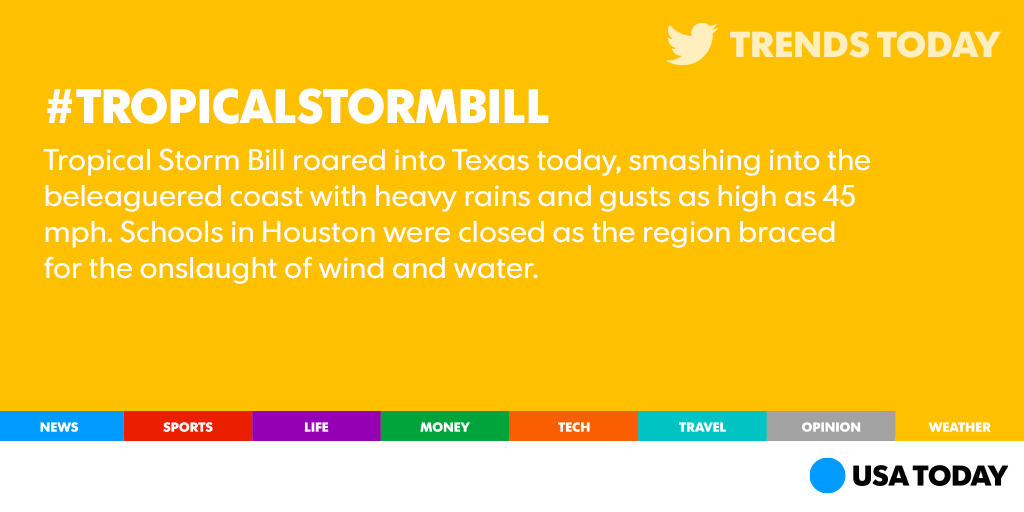 TRENDS TODAY

#TROPICALSTORMBILL

Tropical Storm Bill roared into Texas today, smashing into the beleaguered coast with heavy rains and gusts as high as 45 mph. Schools in Houston were closed as the region braced for the onslaught of wind and water.

NEWS SPORTS LIFE MONEY TECH TRAVEL OPINION WEATHER

USA TODAY